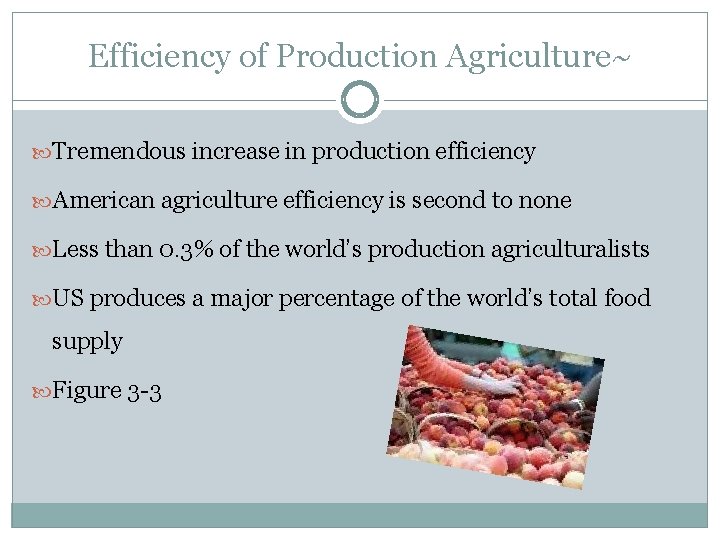 Efficiency of Production Agriculture~

Tremendous increase in production efficiency

American agriculture efficiency is second to none

Less than 0.3% of the world's production agriculturalists

US produces a major percentage of the world's total food supply

Figure 3-3